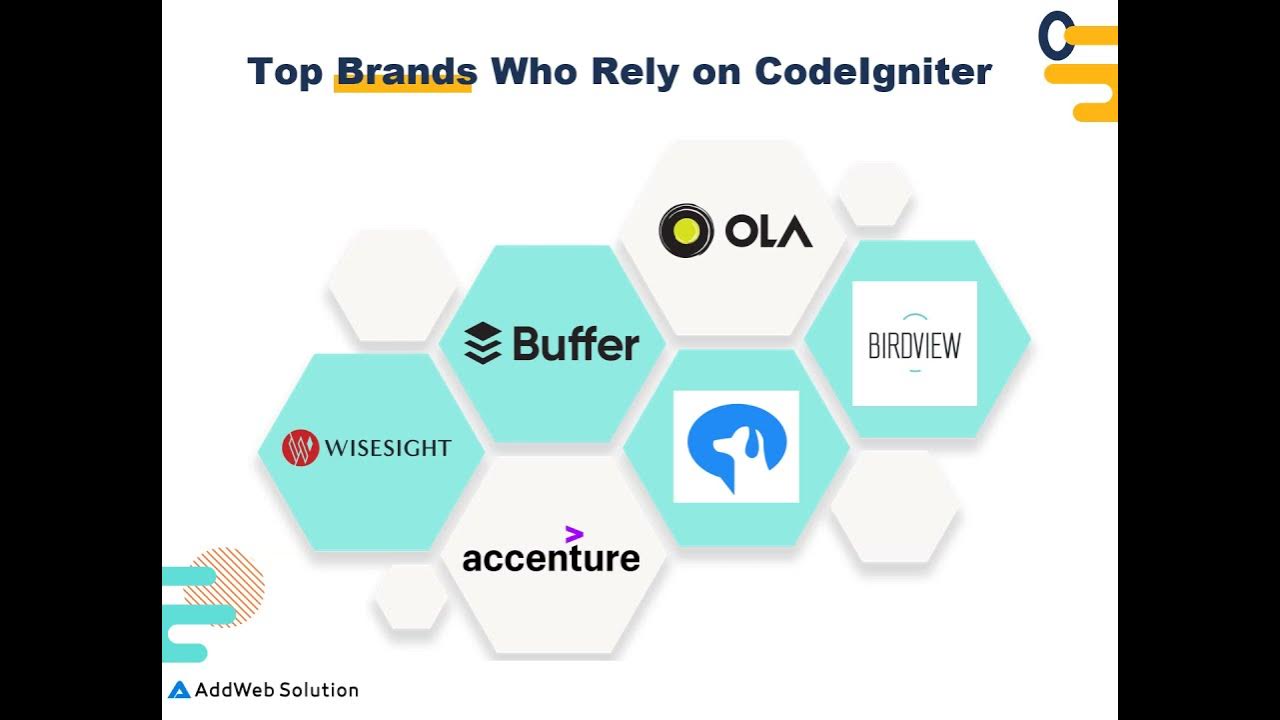 Top Brands Who Rely on CodeIgniter

OLA

Buffer

BIRDVIEW

WISESIGHT

accenture

AddWeb Solution